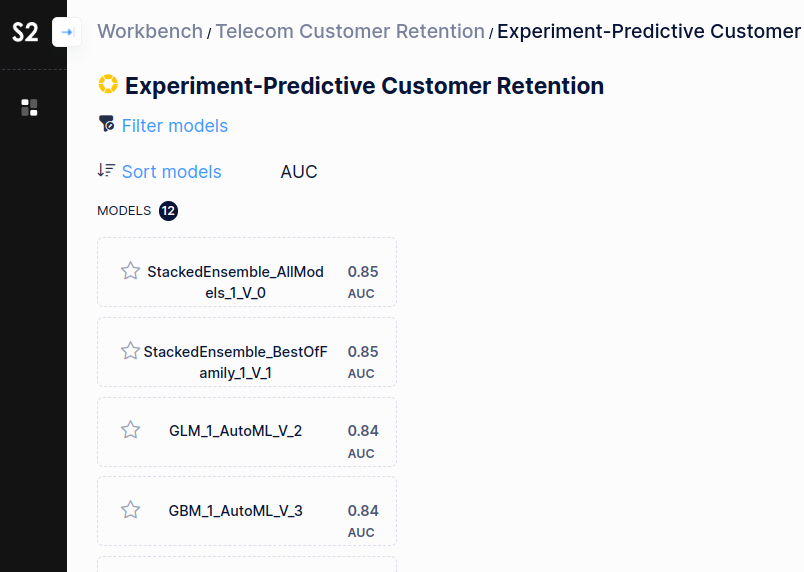 S2

Workbench / Telecom Customer Retention / Experiment-Predictive Customer

Experiment-Predictive Customer Retention

Filter models

Sort models AUC

MODELS 12

StackedEnsemble_AllModels_1_V_0 0.85 AUC

StackedEnsemble_BestOfFamily_1_V_1 0.85 AUC

GLM_1_AutoML_V_2 0.84 AUC

GBM_1_AutoML_V_3 0.84 AUC